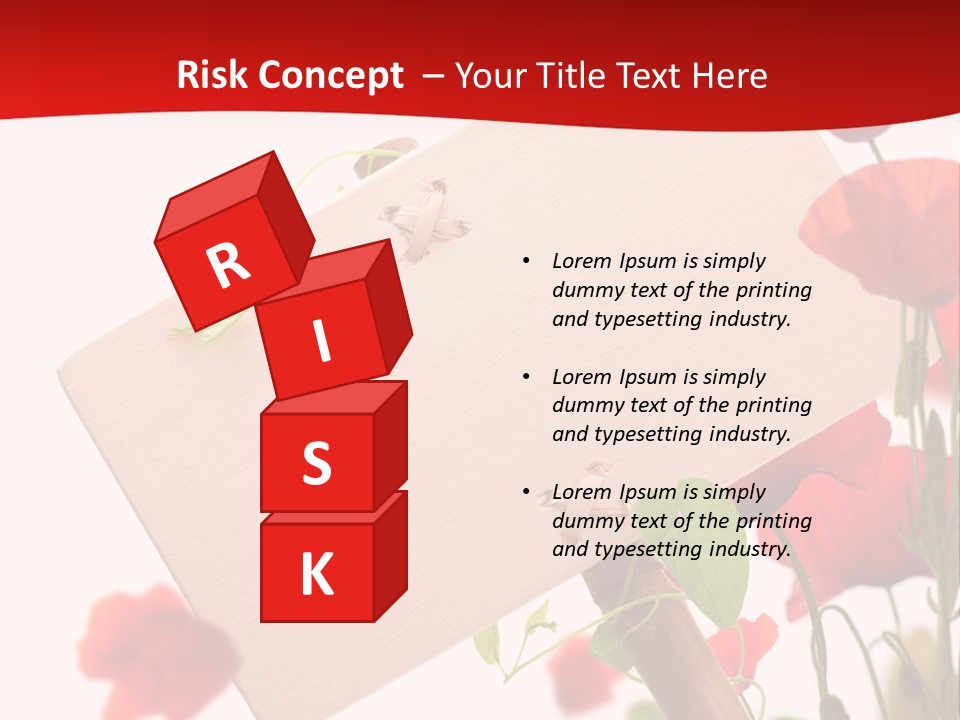 Risk Concept – Your Title Text Here

R
I
S
K

• Lorem Ipsum is simply dummy text of the printing and typesetting industry.

• Lorem Ipsum is simply dummy text of the printing and typesetting industry.

• Lorem Ipsum is simply dummy text of the printing and typesetting industry.